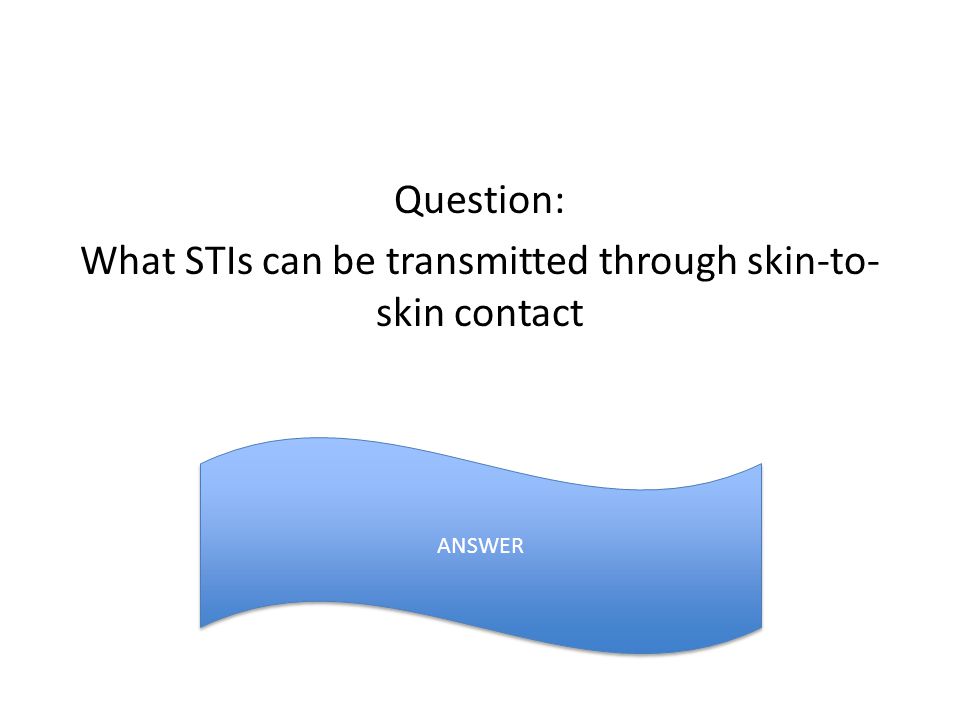 Question:
What STIs can be transmitted through skin-to-skin contact

ANSWER